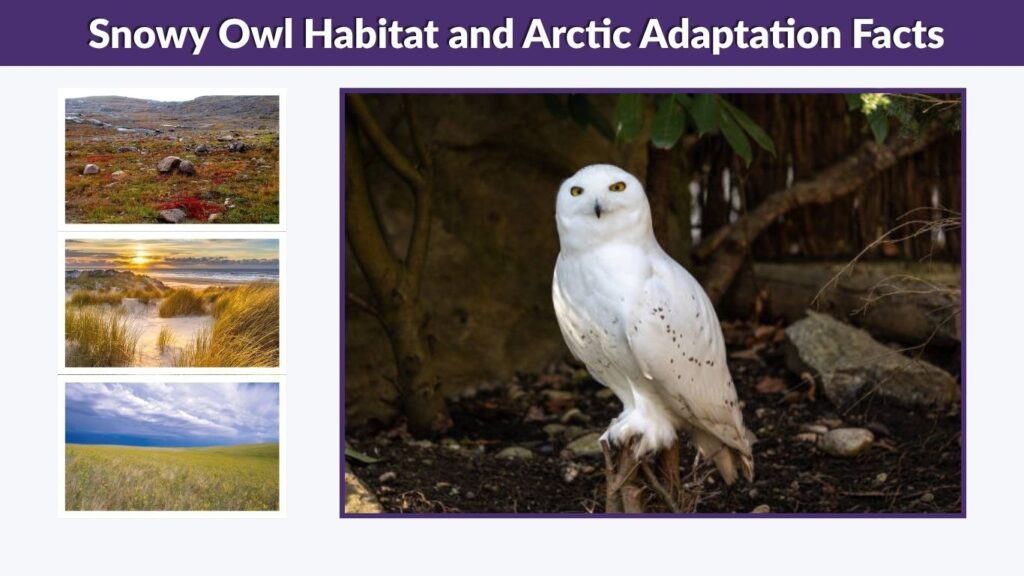 Snowy Owl Habitat and Arctic Adaptation Facts